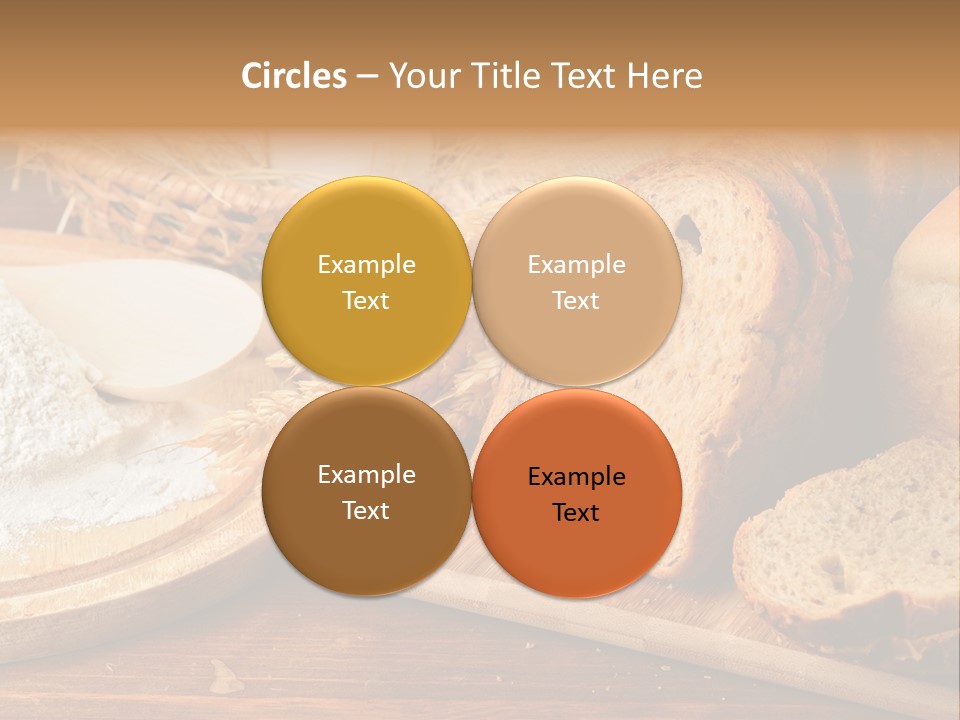 Circles – Your Title Text Here

Example Text

Example Text

Example Text

Example Text